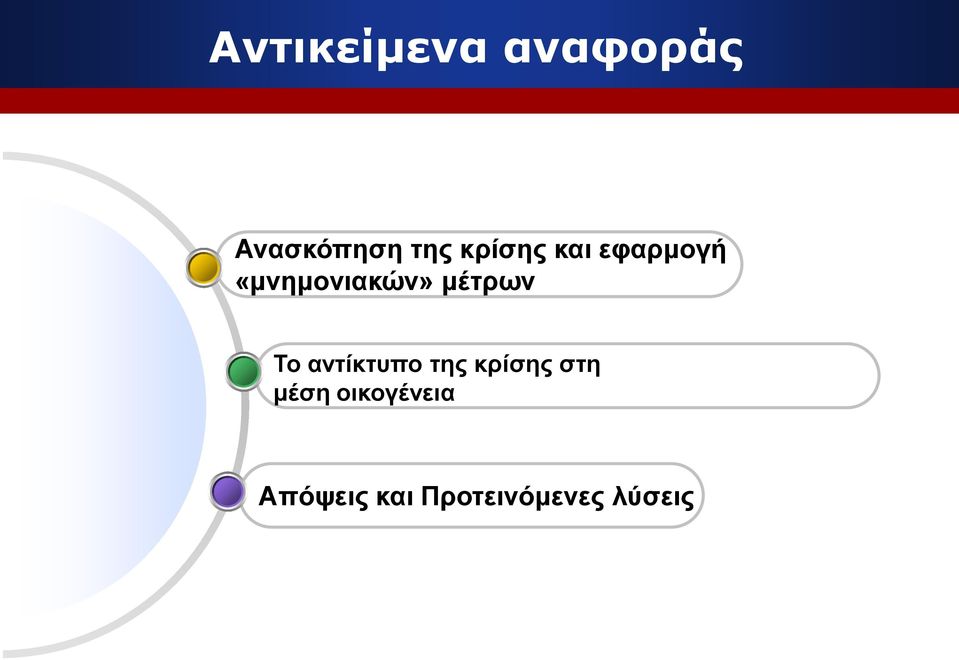 Αντικείμενα αναφοράς

Ανασκόπηση της κρίσης και εφαρμογή «μνημονιακών» μέτρων

Το αντίκτυπο της κρίσης στη μέση οικογένεια

Απόψεις και Προτεινόμενες λύσεις